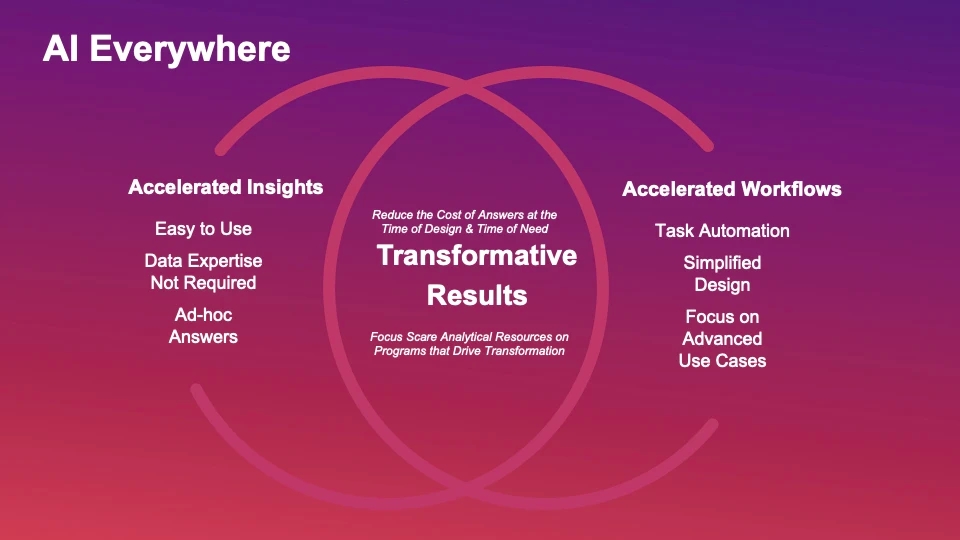 AI Everywhere

Accelerated Insights

Easy to Use

Data Expertise Not Required

Ad-hoc Answers

Reduce the Cost of Answers at the Time of Design & Time of Need

Transformative Results

Focus Scare Analytical Resources on Programs that Drive Transformation

Accelerated Workflows

Task Automation

Simplified Design

Focus on Advanced Use Cases